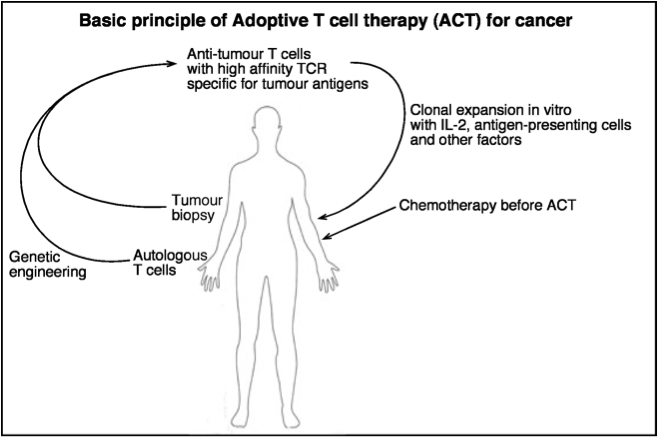 Basic principle of Adoptive T cell therapy (ACT) for cancer

Anti-tumour T cells with high affinity TCR specific for tumour antigens

Clonal expansion in vitro with IL-2, antigen-presenting cells and other factors

Tumour biopsy

Chemotherapy before ACT

Genetic engineering

Autologous T cells